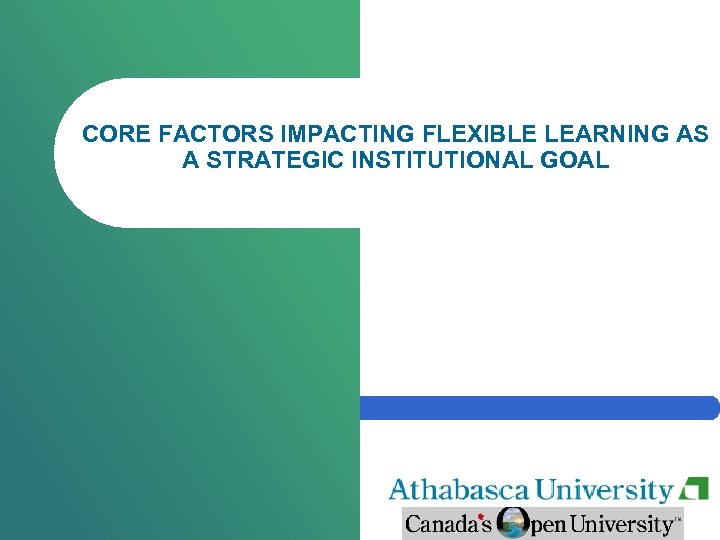 CORE FACTORS IMPACTING FLEXIBLE LEARNING AS A STRATEGIC INSTITUTIONAL GOAL

Athabasca University

Canada's Open University™